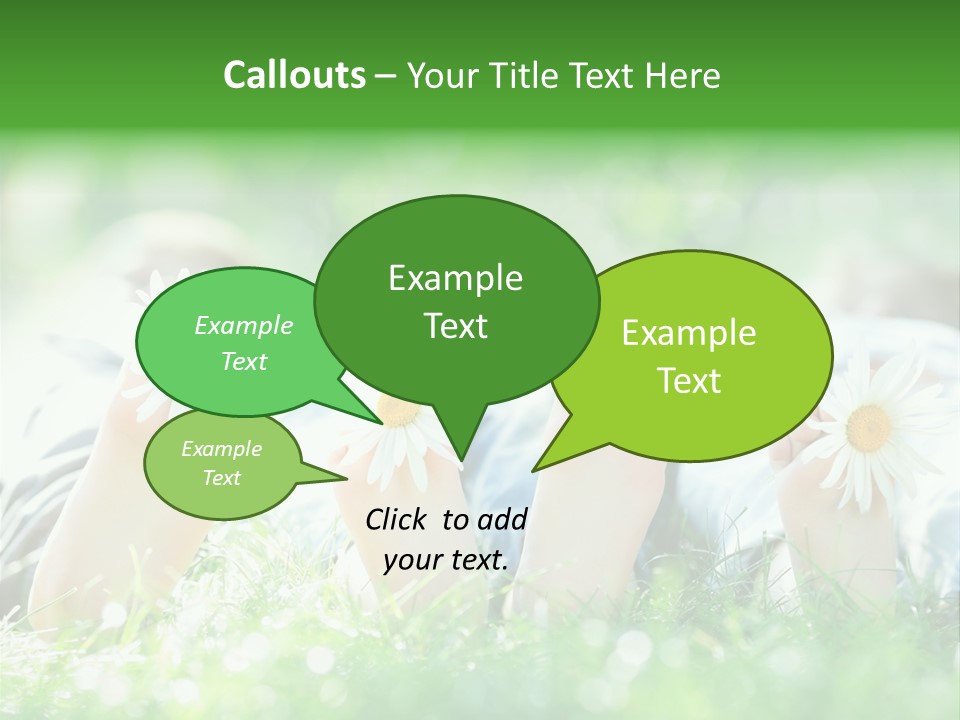 Callouts – Your Title Text Here

Example Text

Example Text

Example Text

Example Text

Click to add your text.